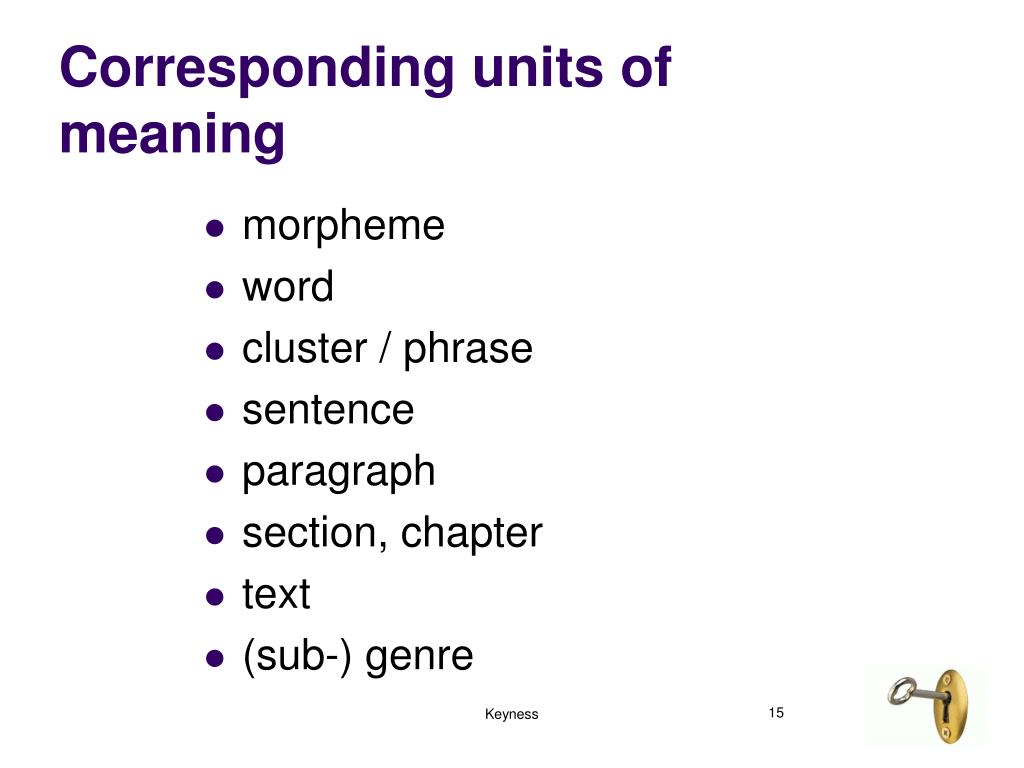 Corresponding units of meaning

- morpheme
- word
- cluster / phrase
- sentence
- paragraph
- section, chapter
- text
- (sub-) genre

Keyness

15